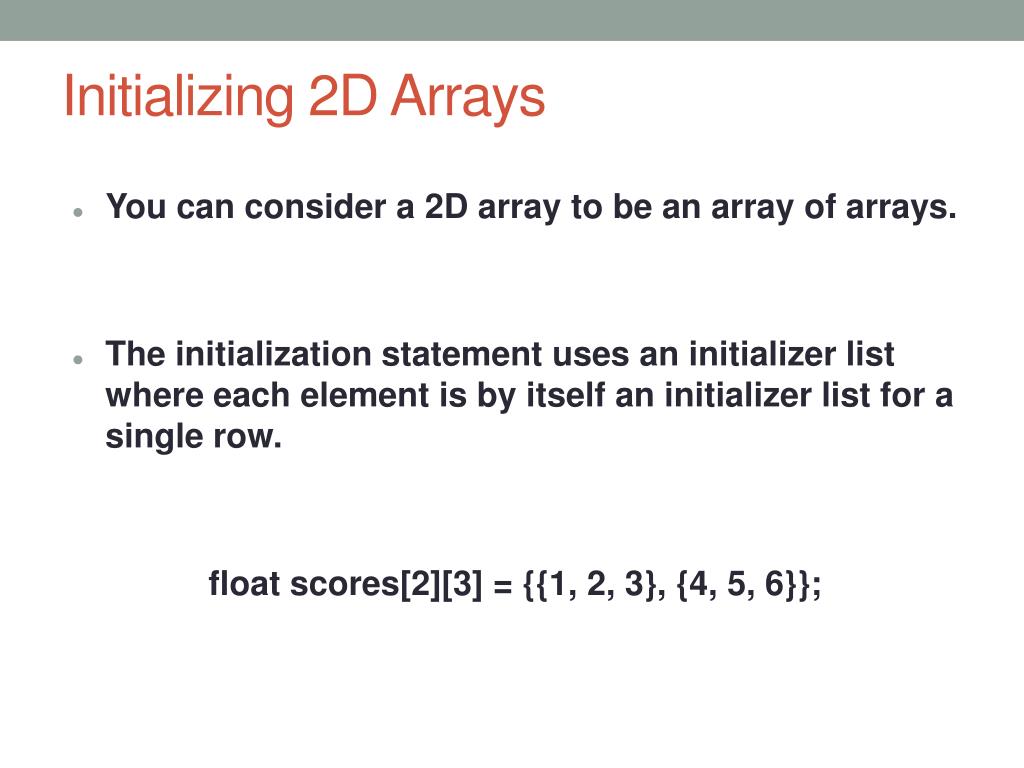 Initializing 2D Arrays

• You can consider a 2D array to be an array of arrays.

• The initialization statement uses an initializer list where each element is by itself an initializer list for a single row.

float scores[2][3] = {{1, 2, 3}, {4, 5, 6}};